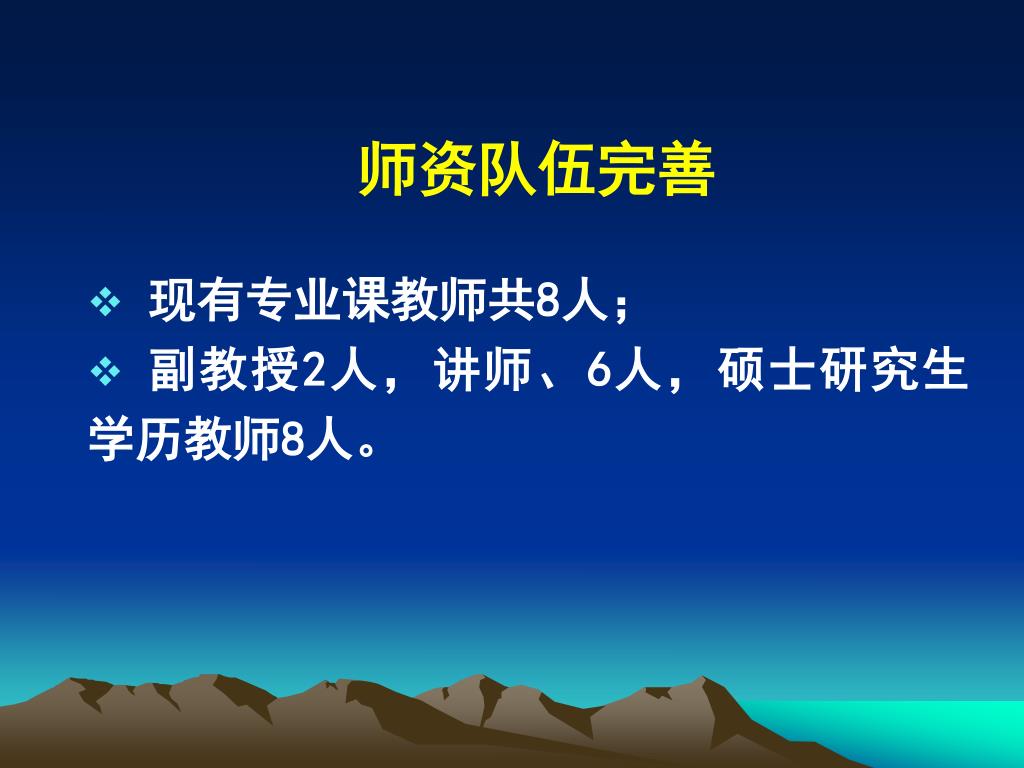 师资队伍完善

❖ 现有专业课教师共8人；

❖ 副教授2人，讲师、6人，硕士研究生学历教师8人。